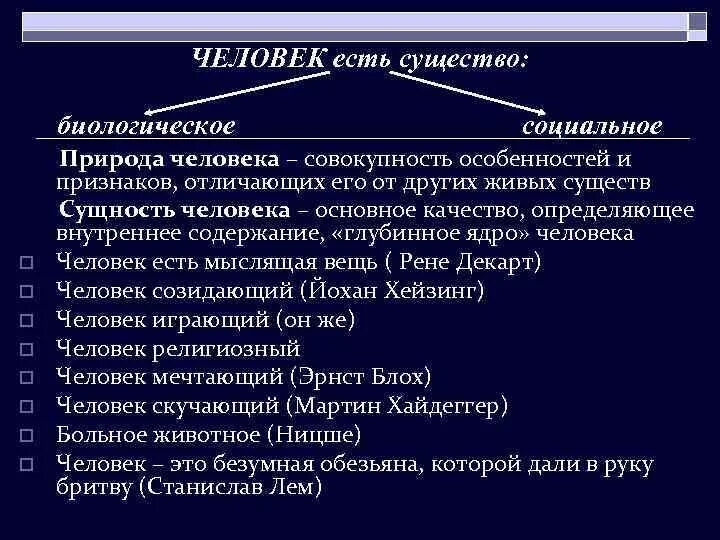 ЧЕЛОВЕК есть существо:

биологическое

социальное

Природа человека – совокупность особенностей и признаков, отличающих его от других живых существ

Сущность человека – основное качество, определяющее внутреннее содержание, «глубинное ядро» человека

Человек есть мыслящая вещь ( Рене Декарт)
Человек созидающий (Йохан Хейзинг)
Человек играющий (он же)
Человек религиозный
Человек мечтающий (Эрнст Блох)
Человек скучающий (Мартин Хайдеггер)
Больное животное (Ницше)
Человек – это безумная обезьяна, которой дали в руку бритву (Станислав Лем)